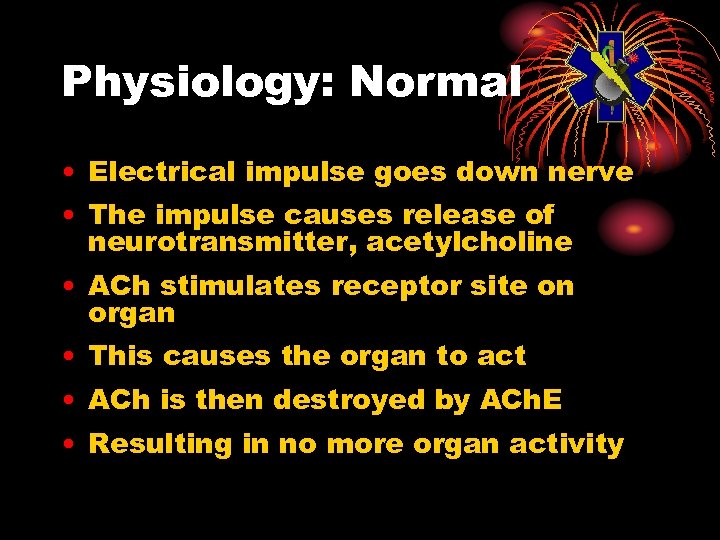 Physiology: Normal

• Electrical impulse goes down nerve
• The impulse causes release of neurotransmitter, acetylcholine
• ACh stimulates receptor site on organ
• This causes the organ to act
• ACh is then destroyed by AChE
• Resulting in no more organ activity